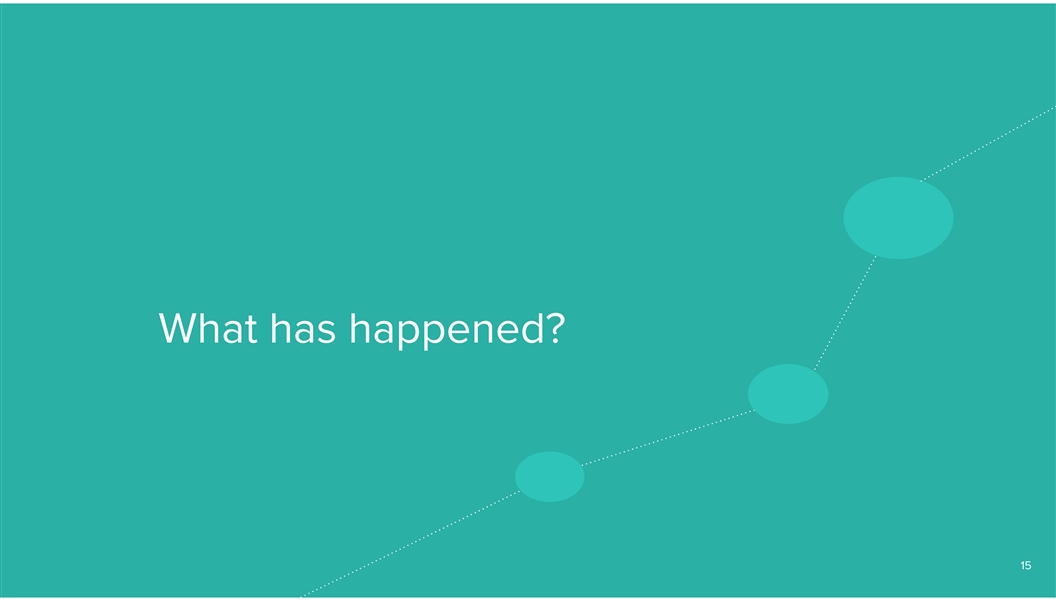 What has happened?

15